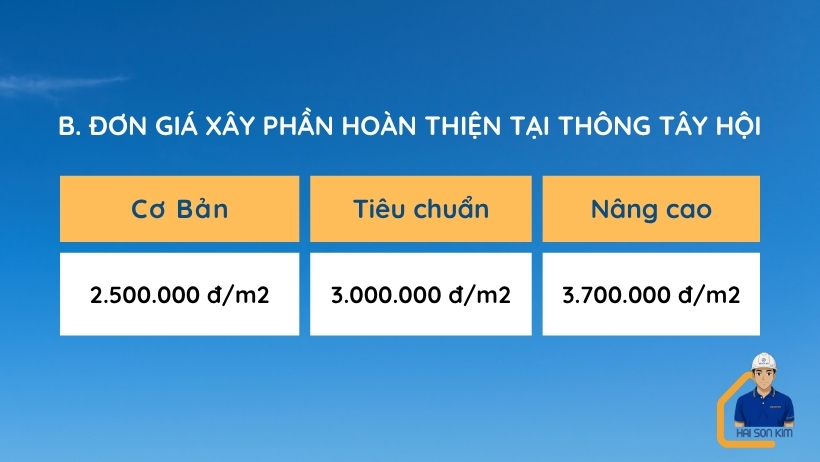 B. ĐƠN GIÁ XÂY PHẦN HOÀN THIỆN TẠI THÔNG TÂY HỘI

| Cơ Bản | Tiêu chuẩn | Nâng cao |
|---|---|---|
| 2.500.000 đ/m2 | 3.000.000 đ/m2 | 3.700.000 đ/m2 |

HAI SON KIM